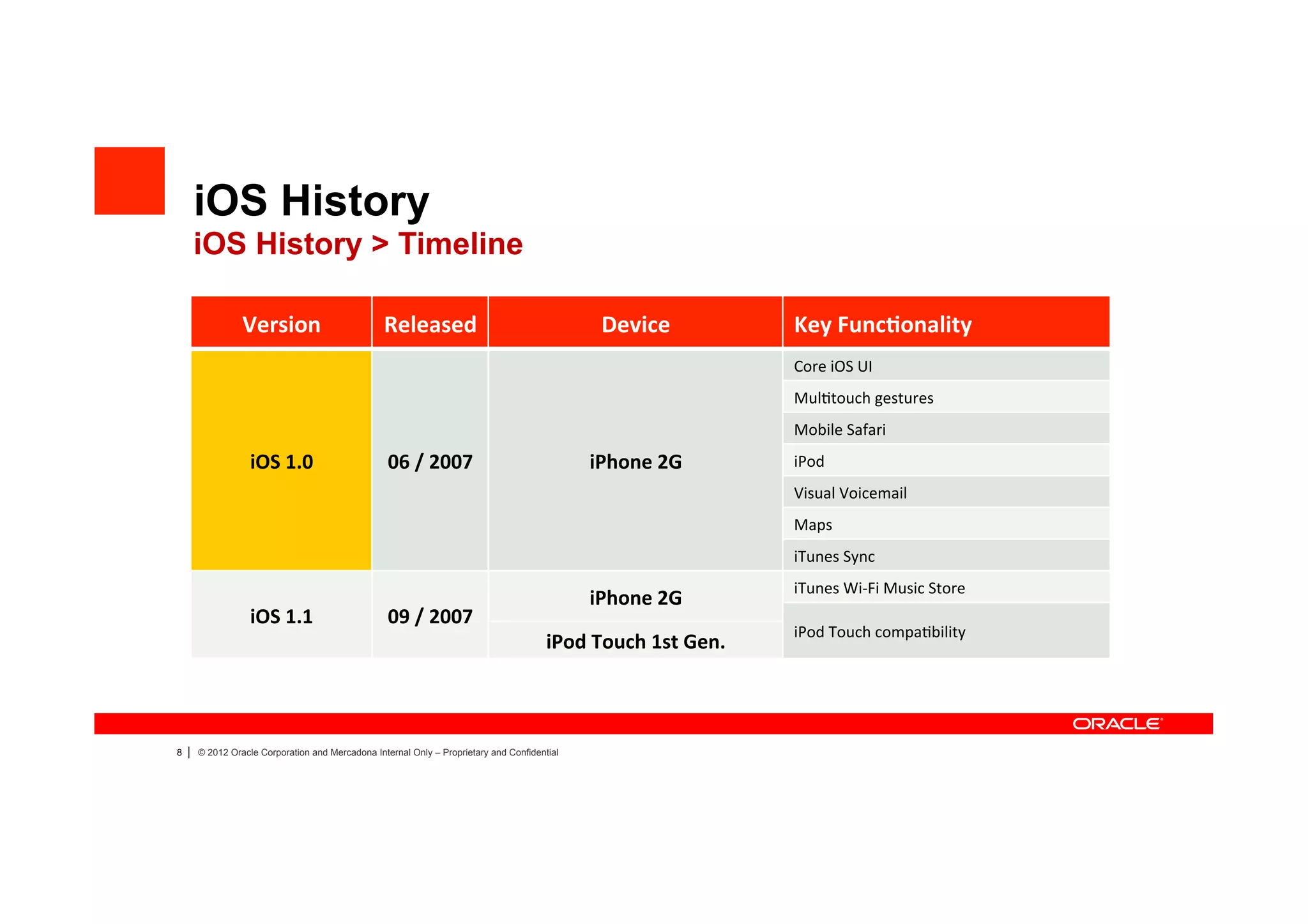 iOS History
iOS History > Timeline

| Version | Released | Device | Key Functionality |
|---|---|---|---|
| iOS 1.0 | 06 / 2007 | iPhone 2G | Core iOS UI |
| | | | Multitouch gestures |
| | | | Mobile Safari |
| | | | iPod |
| | | | Visual Voicemail |
| | | | Maps |
| | | | iTunes Sync |
| iOS 1.1 | 09 / 2007 | iPhone 2G | iTunes Wi-Fi Music Store |
| | | iPod Touch 1st Gen. | iPod Touch compatibility |

ORACLE

8 | © 2012 Oracle Corporation and Mercadona Internal Only – Proprietary and Confidential